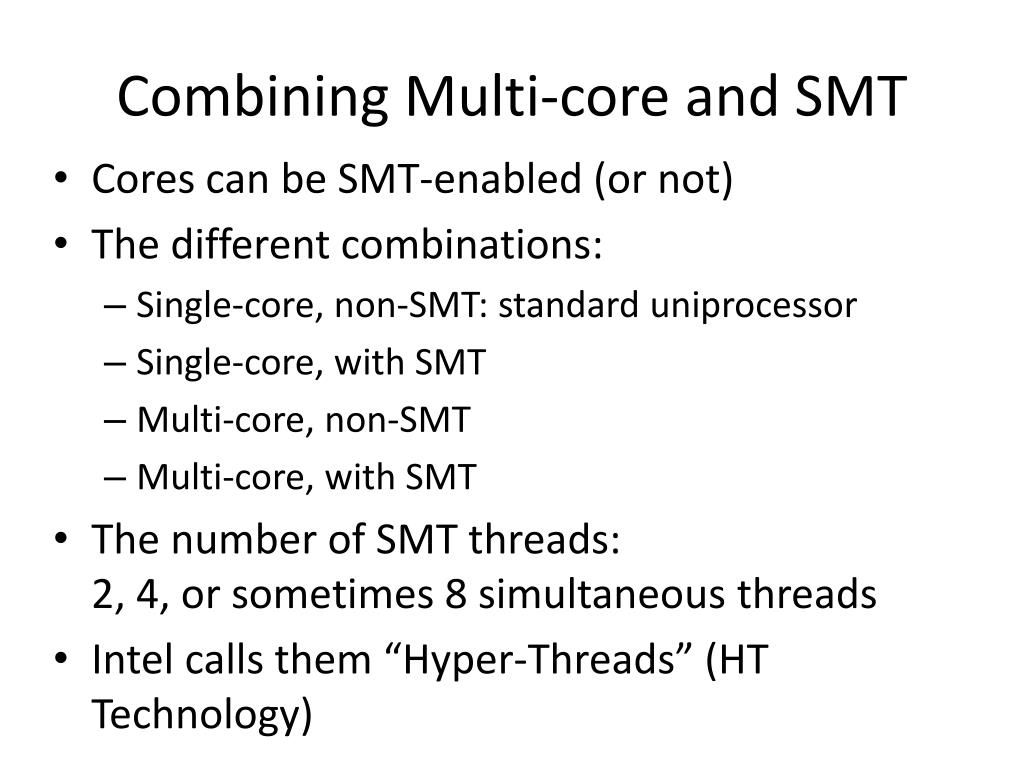 Combining Multi-core and SMT

• Cores can be SMT-enabled (or not)
• The different combinations:
 – Single-core, non-SMT: standard uniprocessor
 – Single-core, with SMT
 – Multi-core, non-SMT
 – Multi-core, with SMT
• The number of SMT threads:
 2, 4, or sometimes 8 simultaneous threads
• Intel calls them “Hyper-Threads” (HT Technology)